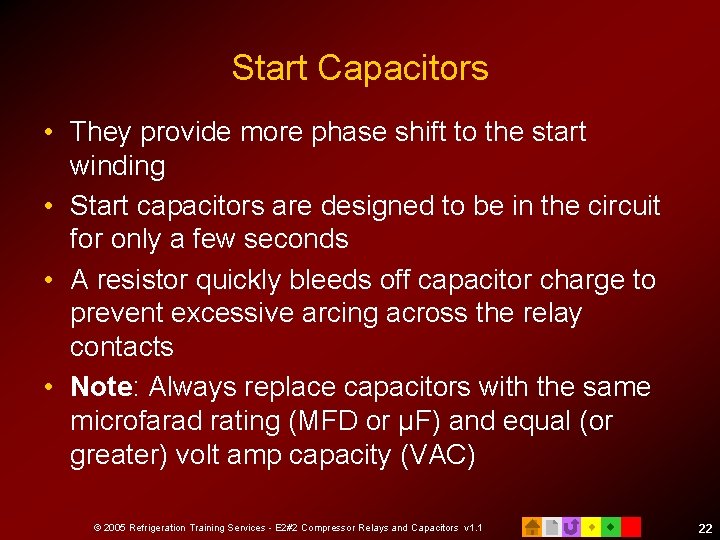 Start Capacitors

• They provide more phase shift to the start winding

• Start capacitors are designed to be in the circuit for only a few seconds

• A resistor quickly bleeds off capacitor charge to prevent excessive arcing across the relay contacts

• Note: Always replace capacitors with the same microfarad rating (MFD or µF) and equal (or greater) volt amp capacity (VAC)

© 2005 Refrigeration Training Services - E2#2 Compressor Relays and Capacitors v1.1

22